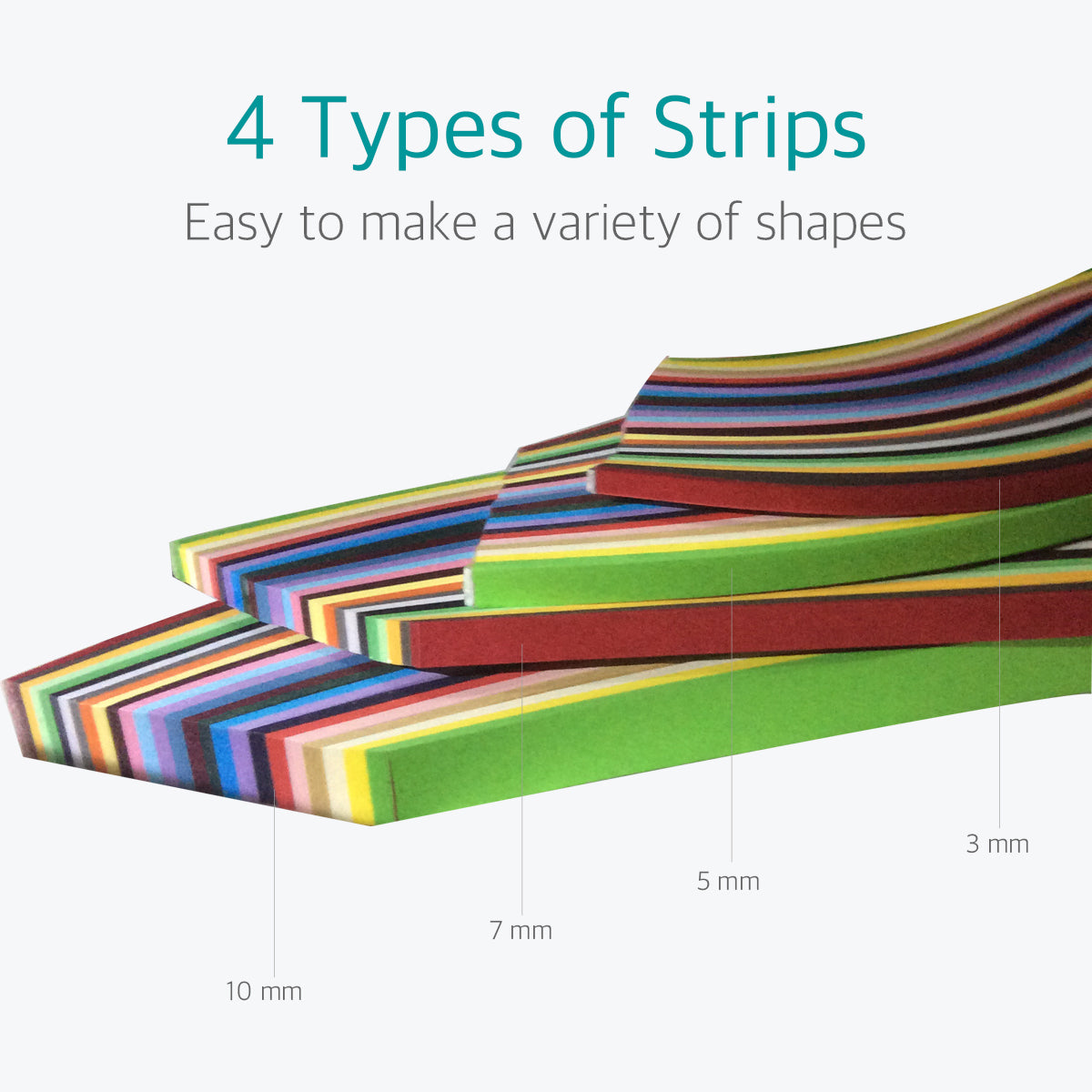 4 Types of Strips

Easy to make a variety of shapes

3 mm

5 mm

7 mm

10 mm